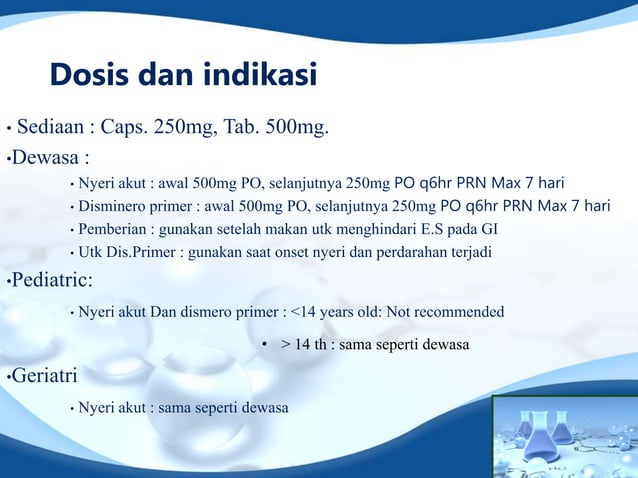 Dosis dan indikasi

• Sediaan : Caps. 250mg, Tab. 500mg.

•Dewasa :

• Nyeri akut : awal 500mg PO, selanjutnya 250mg PO q6hr PRN Max 7 hari

• Disminero primer : awal 500mg PO, selanjutnya 250mg PO q6hr PRN Max 7 hari

• Pemberian : gunakan setelah makan utk menghindari E.S pada GI

• Utk Dis.Primer : gunakan saat onset nyeri dan perdarahan terjadi

•Pediatric:

• Nyeri akut Dan dismero primer : <14 years old: Not recommended

• > 14 th : sama seperti dewasa

•Geriatri

• Nyeri akut : sama seperti dewasa